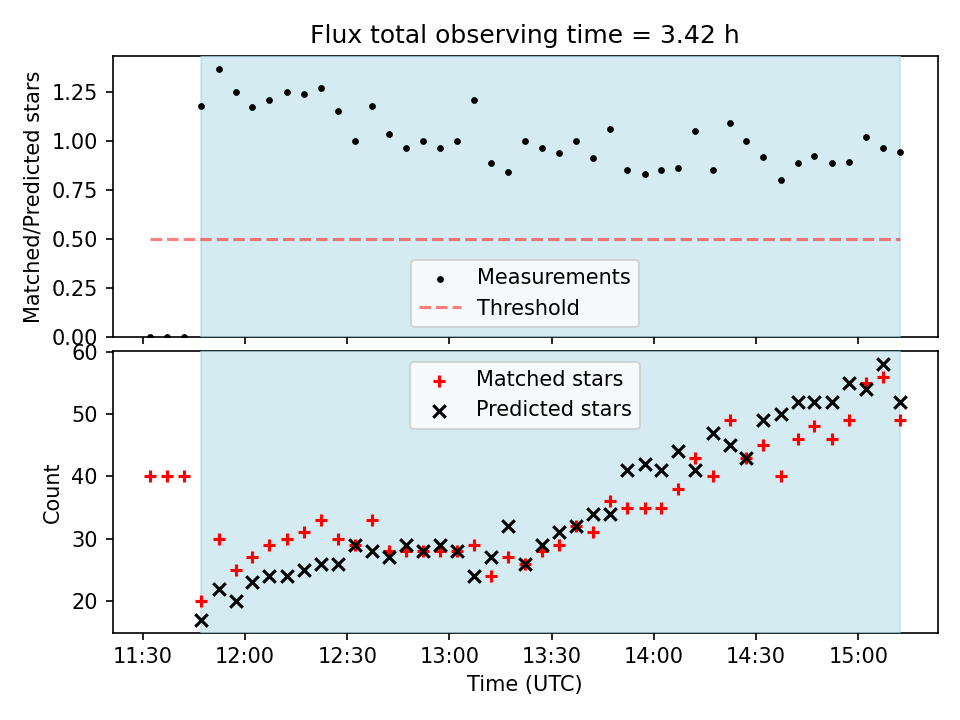 Flux total observing time = 3.42 h

Matched/Predicted stars

1.25
1.00
0.75
0.50
0.25
0.00

Measurements
Threshold

Count

60
50
40
30
20

Matched stars
Predicted stars

11:30 12:00 12:30 13:00 13:30 14:00 14:30 15:00

Time (UTC)